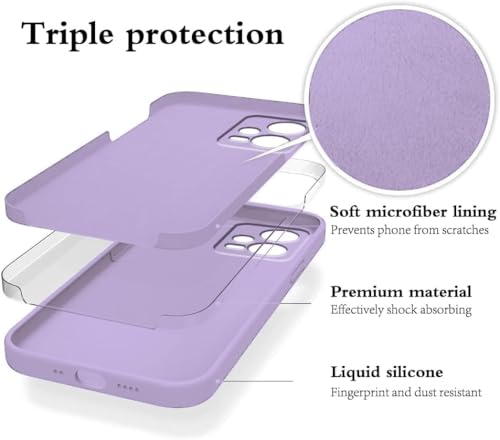 Triple protection

Soft microfiber lining
Prevents phone from scratches

Premium material
Effectively shock absorbing

Liquid silicone
Fingerprint and dust resistant